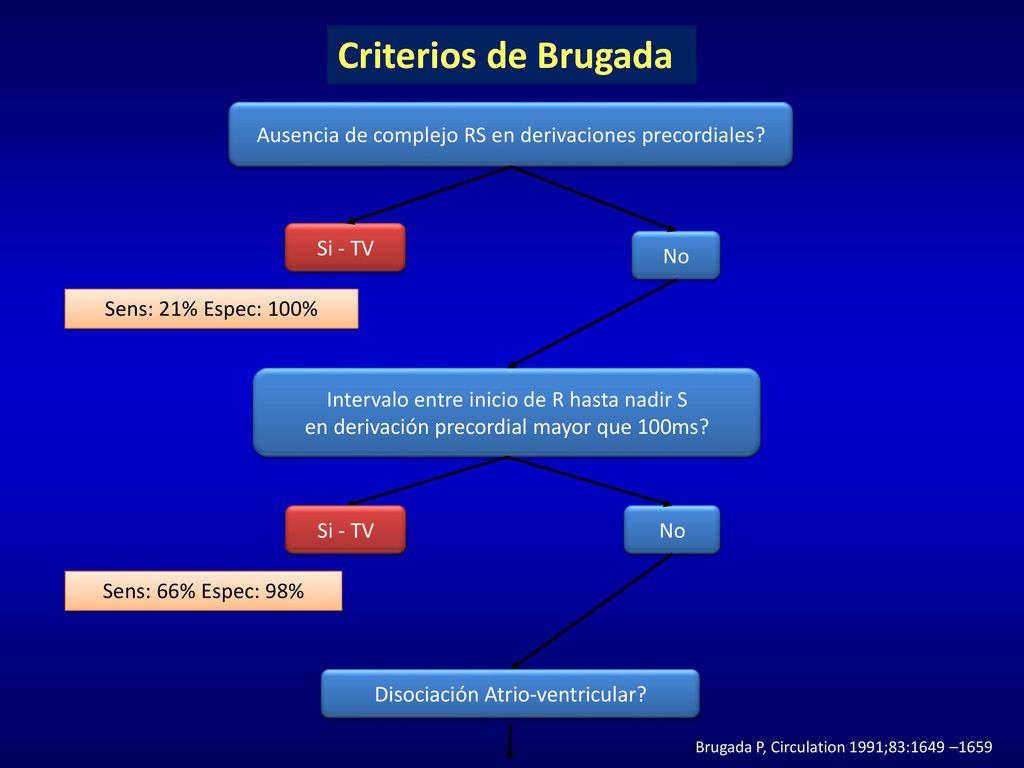 Criterios de Brugada

Ausencia de complejo RS en derivaciones precordiales?

Si - TV

No

Sens: 21% Espec: 100%

Intervalo entre inicio de R hasta nadir S en derivación precordial mayor que 100ms?

Si - TV

No

Sens: 66% Espec: 98%

Disociación Atrio-ventricular?

Brugada P, Circulation 1991;83:1649 –1659